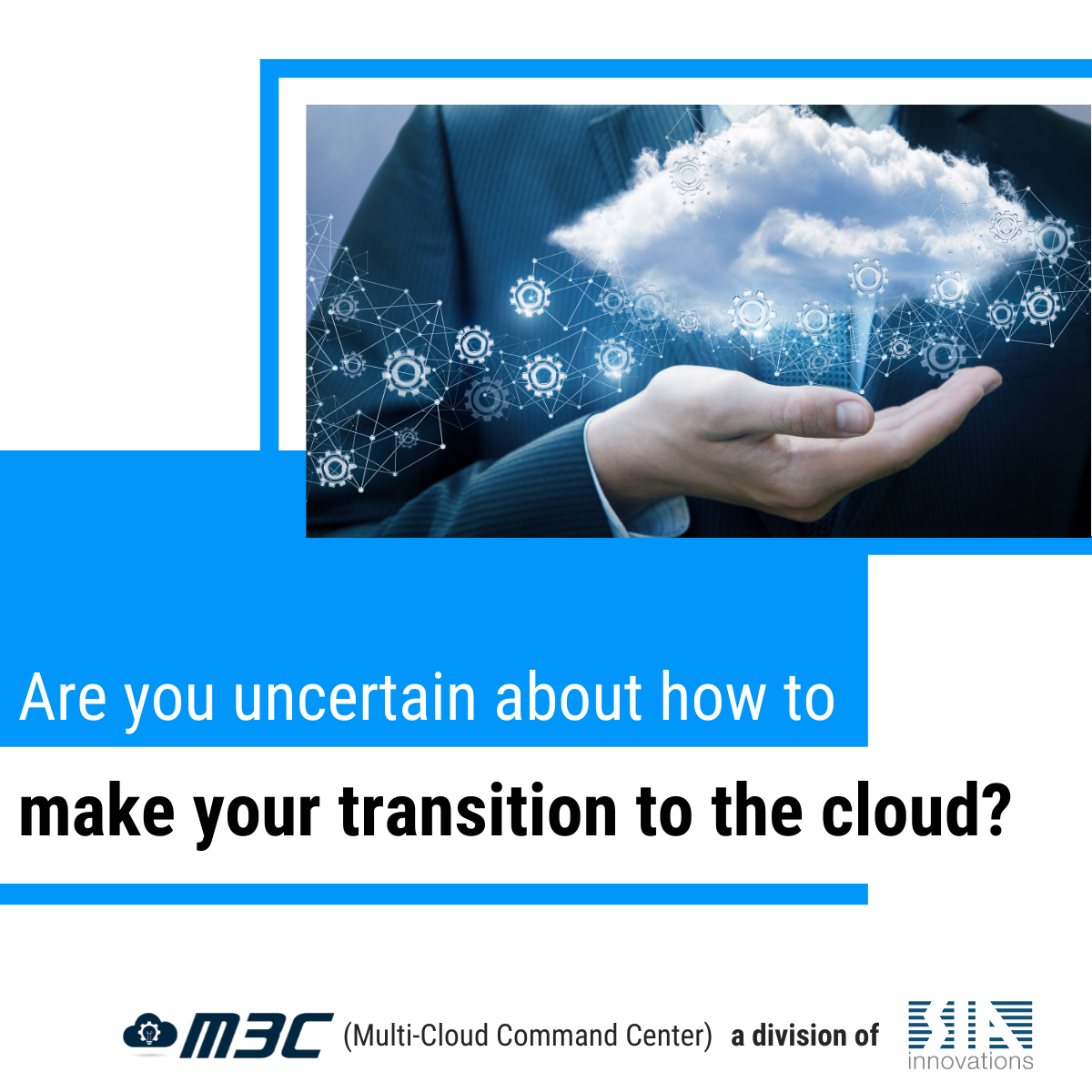 Are you uncertain about how to

make your transition to the cloud?

M3C (Multi-Cloud Command Center) a division of MIN innovations